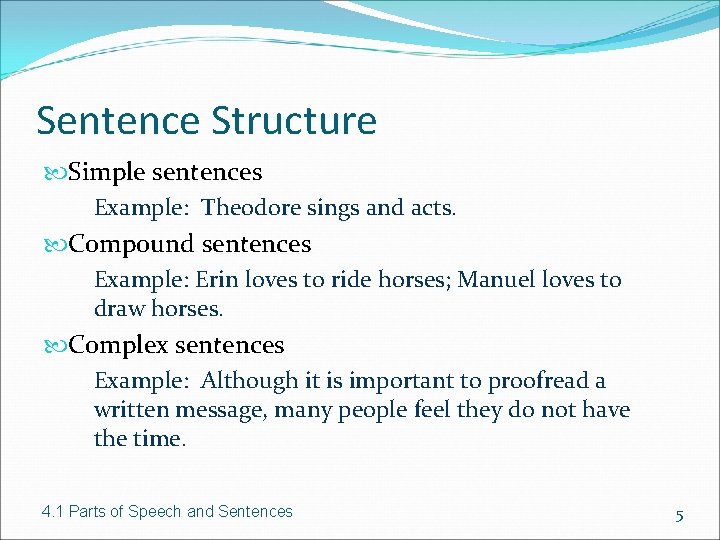 Sentence Structure

Simple sentences

Example: Theodore sings and acts.

Compound sentences

Example: Erin loves to ride horses; Manuel loves to draw horses.

Complex sentences

Example: Although it is important to proofread a written message, many people feel they do not have the time.

4.1 Parts of Speech and Sentences

5